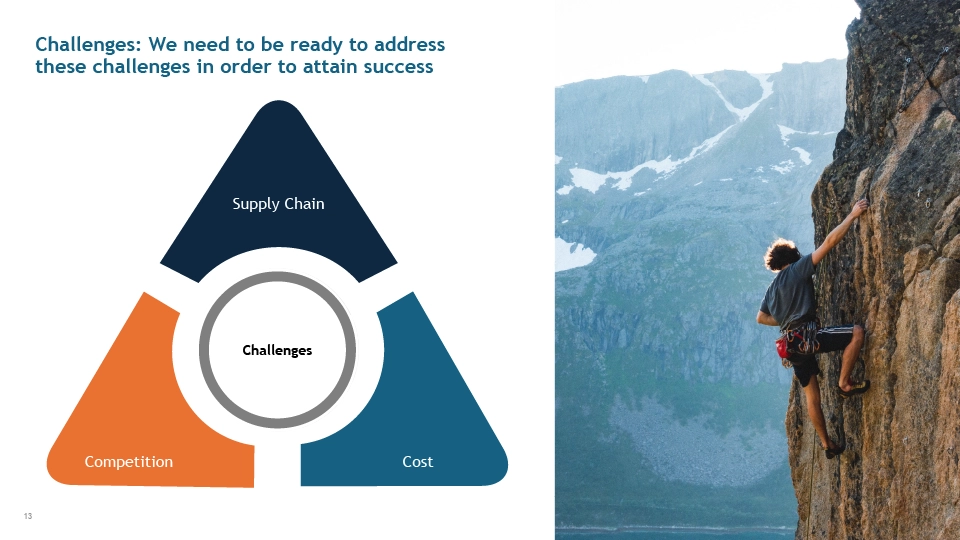 Challenges: We need to be ready to address these challenges in order to attain success

Supply Chain

Challenges

Competition

Cost

13